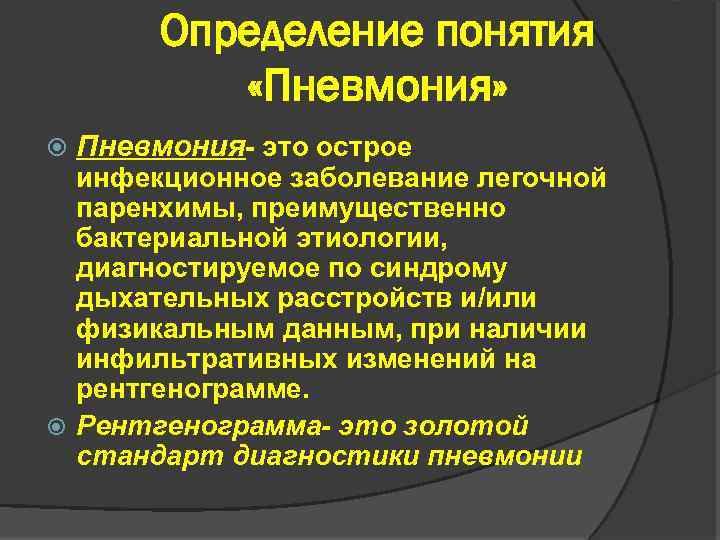 Определение понятия «Пневмония»

Пневмония- это острое инфекционное заболевание легочной паренхимы, преимущественно бактериальной этиологии, диагностируемое по синдрому дыхательных расстройств и/или физикальным данным, при наличии инфильтративных изменений на рентгенограмме.

Рентгенограмма- это золотой стандарт диагностики пневмонии